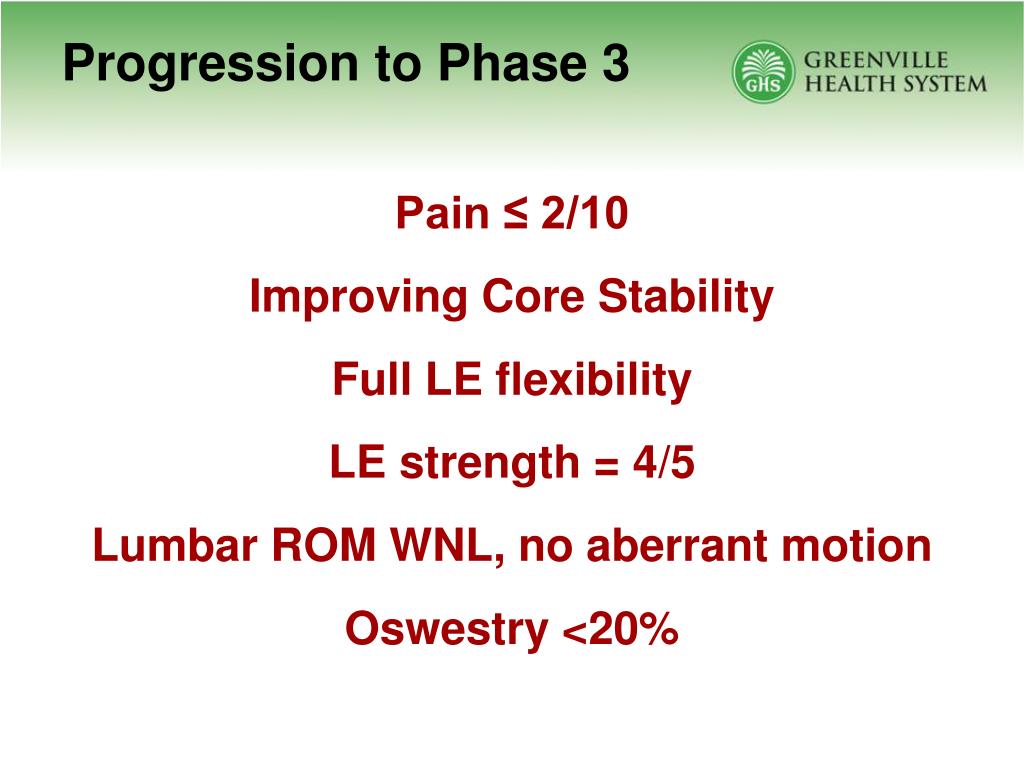 Progression to Phase 3

GHS GREENVILLE HEALTH SYSTEM

Pain ≤ 2/10

Improving Core Stability

Full LE flexibility

LE strength = 4/5

Lumbar ROM WNL, no aberrant motion

Oswestry <20%